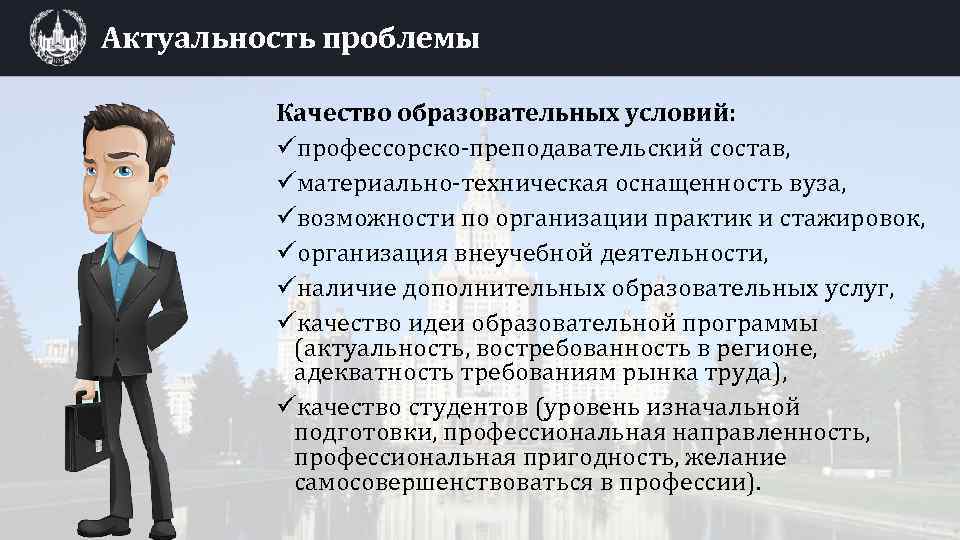 Актуальность проблемы

Качество образовательных условий:
✓профессорско-преподавательский состав,
✓материально-техническая оснащенность вуза,
✓возможности по организации практик и стажировок,
✓организация внеучебной деятельности,
✓наличие дополнительных образовательных услуг,
✓качество идеи образовательной программы (актуальность, востребованность в регионе, адекватность требованиям рынка труда),
✓качество студентов (уровень изначальной подготовки, профессиональная направленность, профессиональная пригодность, желание самосовершенствоваться в профессии).